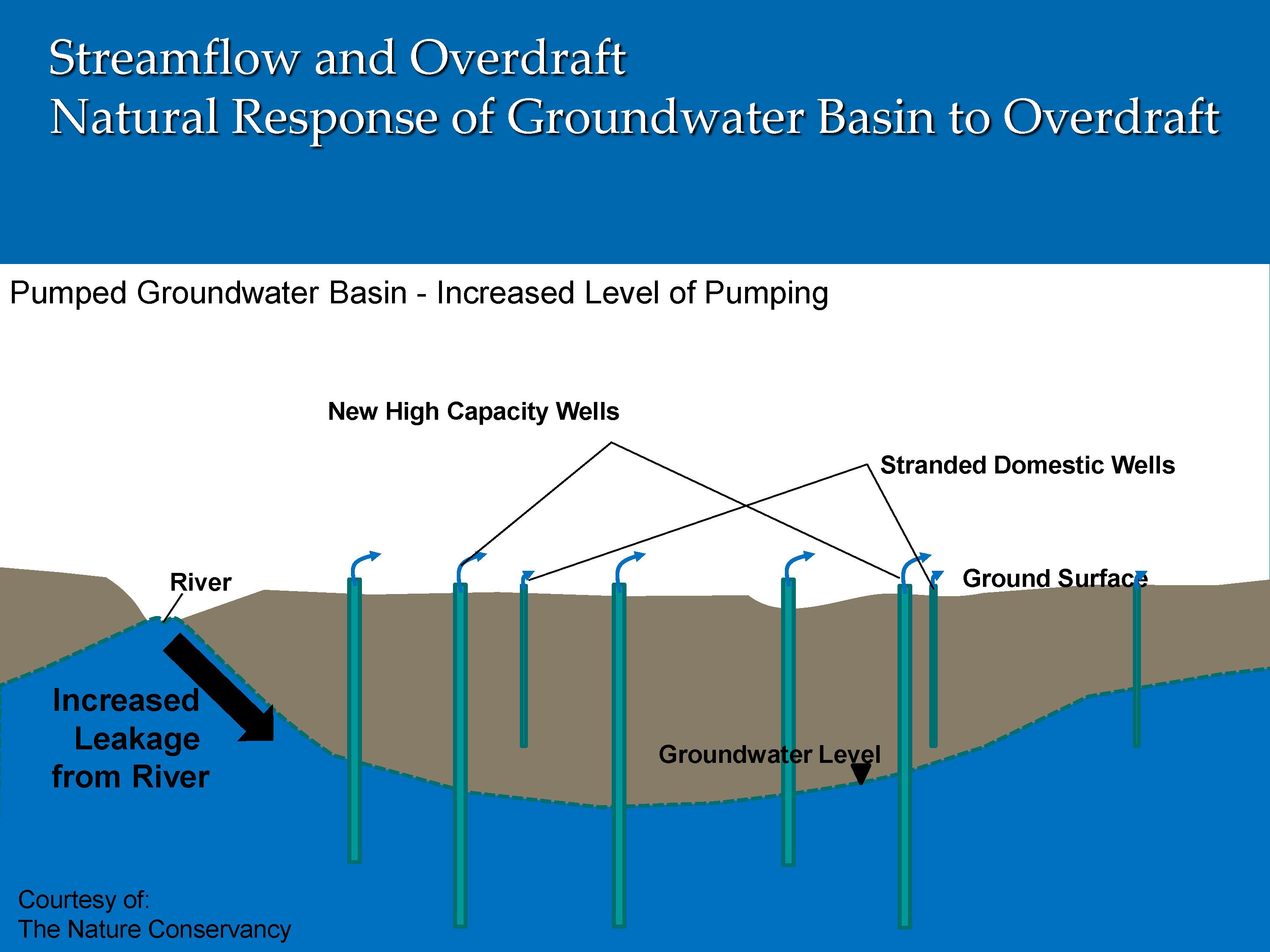 Streamflow and Overdraft
Natural Response of Groundwater Basin to Overdraft

Pumped Groundwater Basin - Increased Level of Pumping

New High Capacity Wells

Stranded Domestic Wells

River

Ground Surface

Increased Leakage from River

Groundwater Level

Courtesy of:
The Nature Conservancy